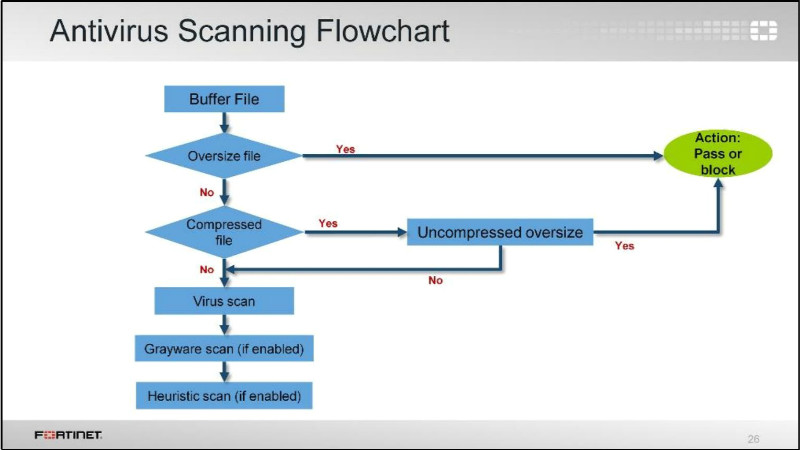 Antivirus Scanning Flowchart

Buffer File

Oversize file

Yes

Action: Pass or block

No

Compressed file

Yes

Uncompressed oversize

Yes

No

No

Virus scan

Grayware scan (if enabled)

Heuristic scan (if enabled)

FORTINET

26